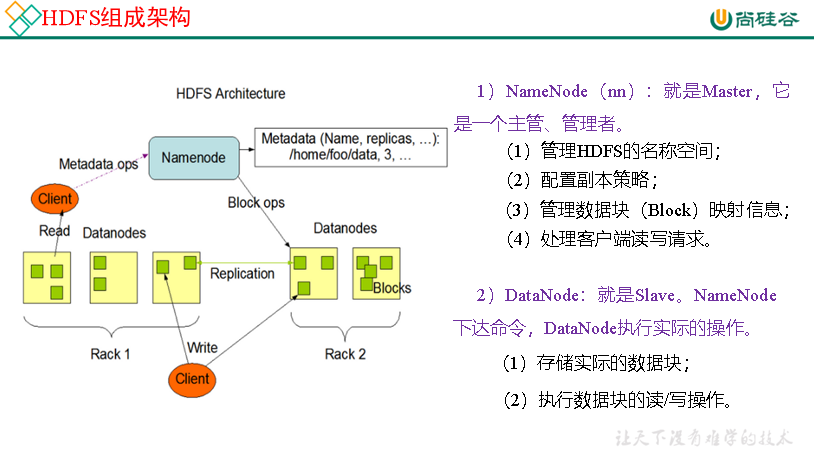 HDFS组成架构

尚硅谷

HDFS Architecture

Metadata ops

Namenode

Metadata (Name, replicas, ...): /home/foo/data, 3, ...

Client

Block ops

Read

Datanodes

Datanodes

Replication

Blocks

Rack 1

Write

Rack 2

Client

1）NameNode（nn）：就是Master，它是一个主管、管理者。

（1）管理HDFS的名称空间；

（2）配置副本策略；

（3）管理数据块（Block）映射信息；

（4）处理客户端读写请求。

2）DataNode：就是Slave。NameNode下达命令，DataNode执行实际的操作。

（1）存储实际的数据块；

（2）执行数据块的读/写操作。

让天下没有难学的技术